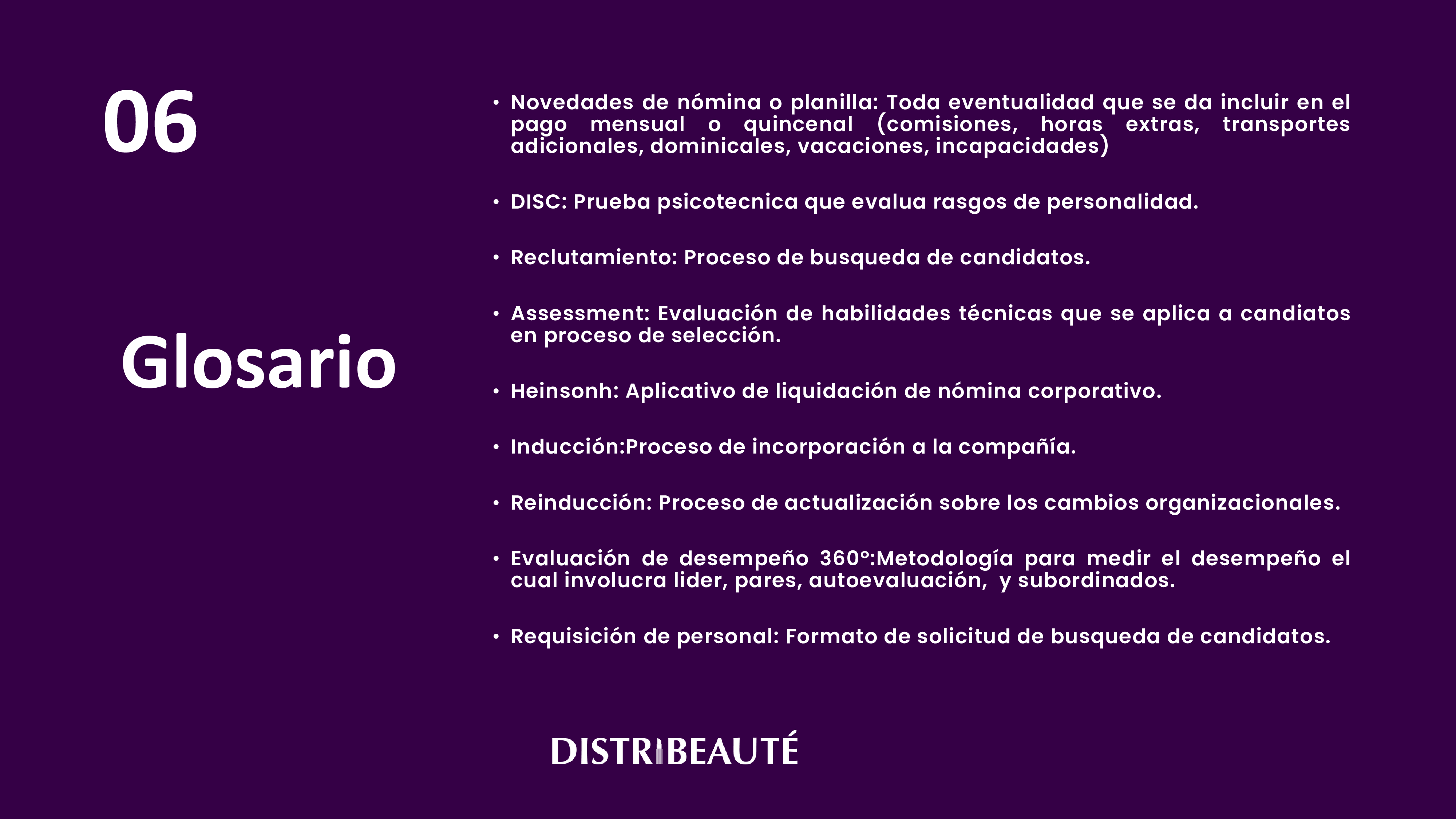 06

Glosario

• Novedades de nómina o planilla: Toda eventualidad que se da incluir en el pago mensual o quincenal (comisiones, horas extras, transportes adicionales, dominicales, vacaciones, incapacidades)

• DISC: Prueba psicotecnica que evalua rasgos de personalidad.

• Reclutamiento: Proceso de busqueda de candidatos.

• Assessment: Evaluación de habilidades técnicas que se aplica a candiatos en proceso de selección.

• Heinsonh: Aplicativo de liquidación de nómina corporativo.

• Inducción:Proceso de incorporación a la compañía.

• Reinducción: Proceso de actualización sobre los cambios organizacionales.

• Evaluación de desempeño 360°:Metodología para medir el desempeño el cual involucra lider, pares, autoevaluación, y subordinados.

• Requisición de personal: Formato de solicitud de busqueda de candidatos.

DISTRIBEAUTÉ